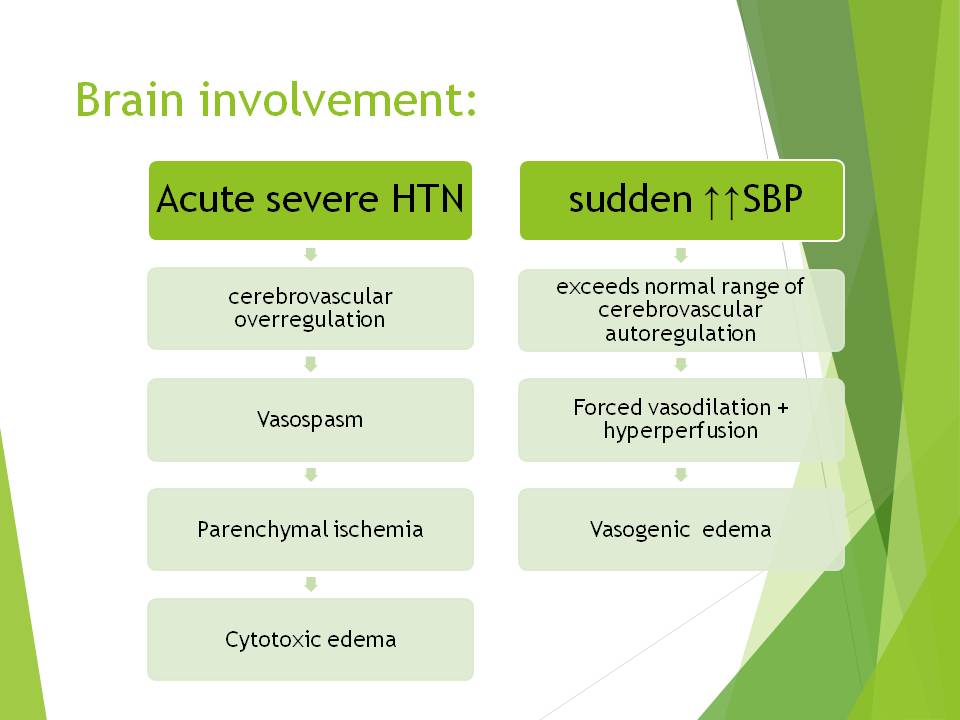 Brain involvement:

Acute severe HTN

cerebrovascular overregulation

Vasospasm

Parenchymal ischemia

Cytotoxic edema

sudden ↑↑SBP

exceeds normal range of cerebrovascular autoregulation

Forced vasodilation + hyperperfusion

Vasogenic edema